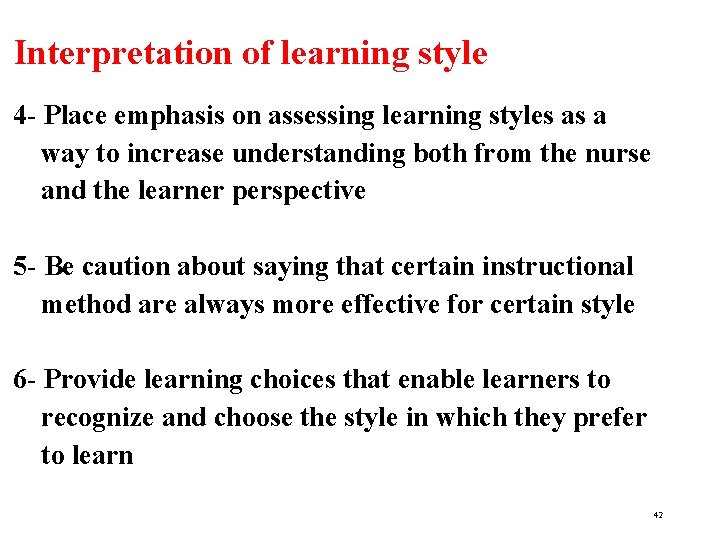 Interpretation of learning style

4- Place emphasis on assessing learning styles as a way to increase understanding both from the nurse and the learner perspective

5- Be caution about saying that certain instructional method are always more effective for certain style

6- Provide learning choices that enable learners to recognize and choose the style in which they prefer to learn

42